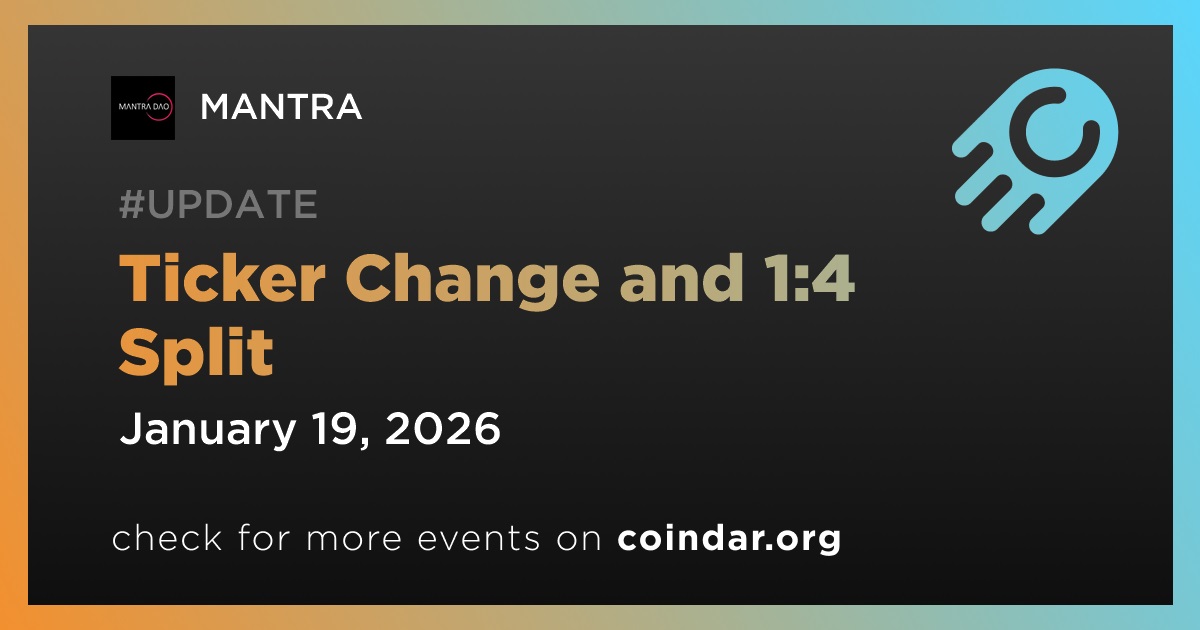 MANTRA DAO

MANTRA

#UPDATE

Ticker Change and 1:4 Split

January 19, 2026

check for more events on coindar.org